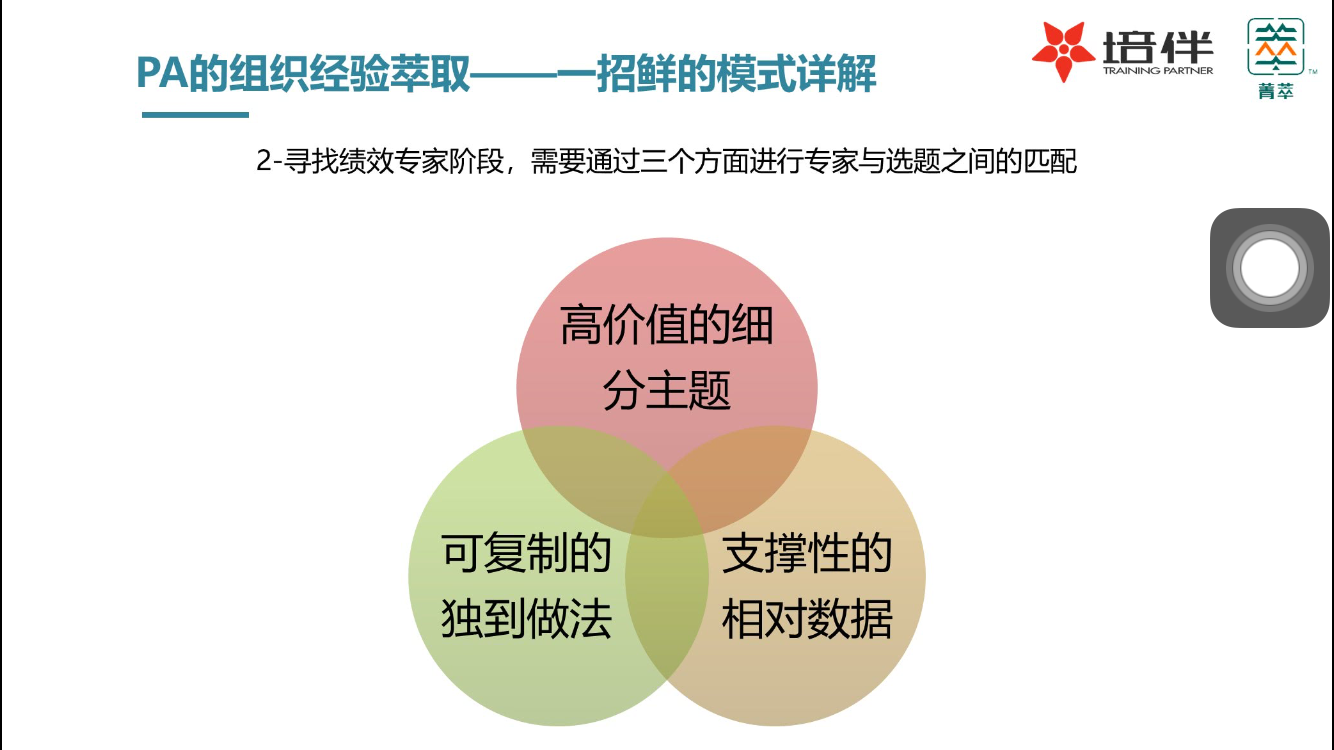 PA的组织经验萃取——一招鲜的模式详解

培伴
TRAINING PARTNER

菁萃

2-寻找绩效专家阶段，需要通过三个方面进行专家与选题之间的匹配

高价值的细分主题

可复制的独到做法

支撑性的相对数据